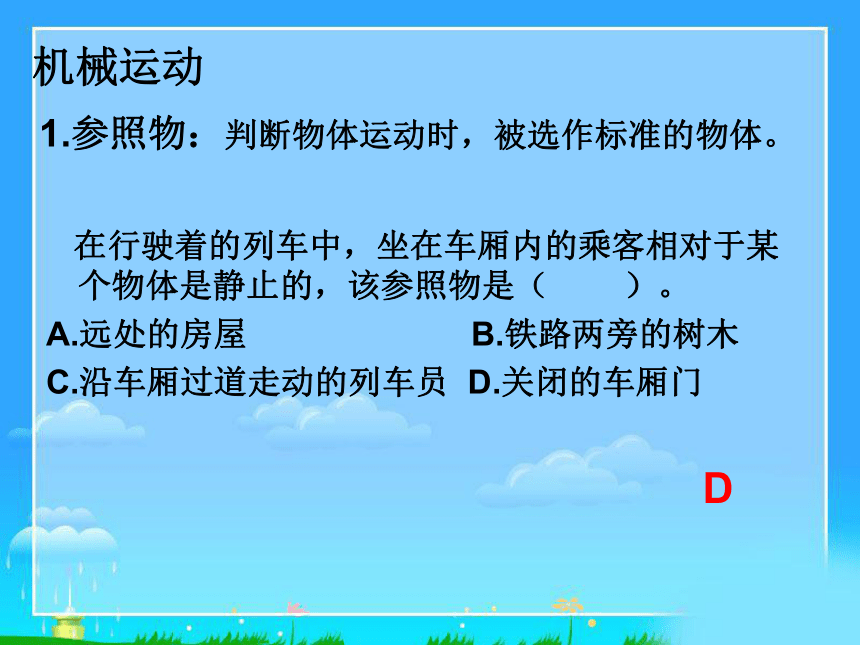 机械运动

1.参照物：判断物体运动时，被选作标准的物体。

在行驶着的列车中，坐在车厢内的乘客相对于某个物体是静止的，该参照物是（　　）。

A.远处的房屋　　B.铁路两旁的树木

C.沿车厢过道走动的列车员　D.关闭的车厢门

D